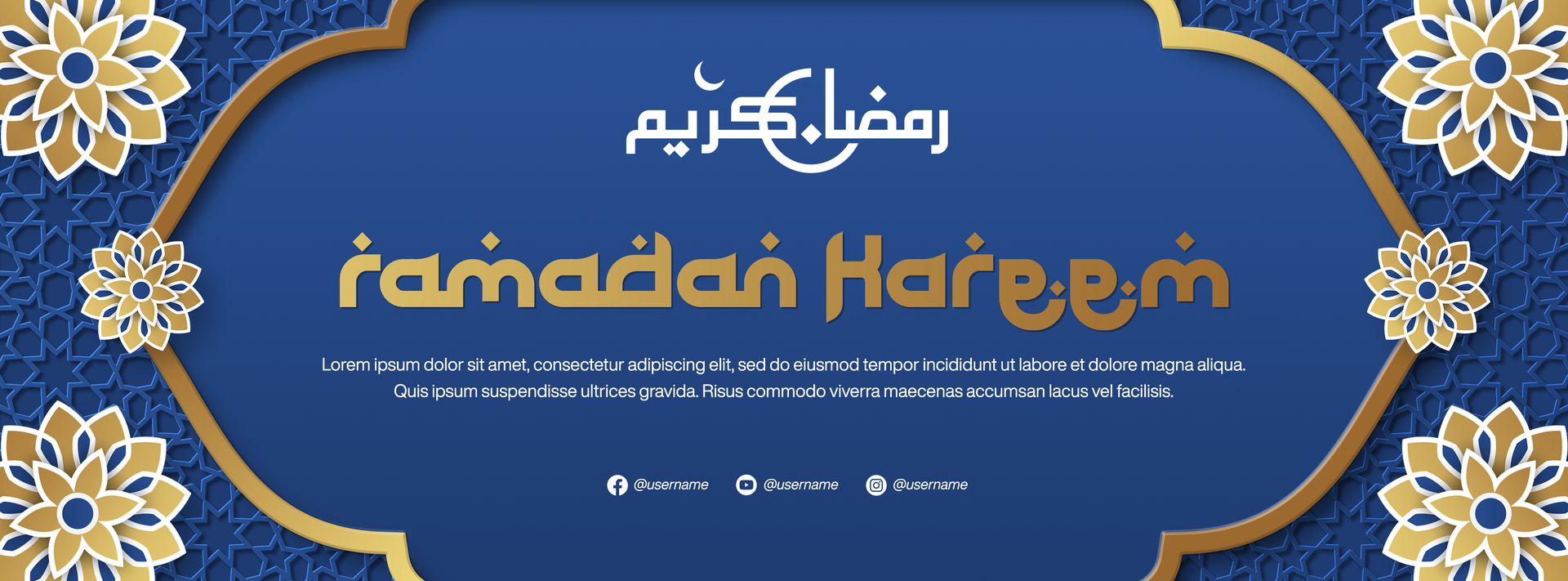 رمضان كريم

Ramadan Kareem

Lorem ipsum dolor sit amet, consectetur adipiscing elit, sed do eiusmod tempor incididunt ut labore et dolore magna aliqua. Quis ipsum suspendisse ultrices gravida. Risus commodo viverra maecenas accumsan lacus vel facilisis.

@username @username @username